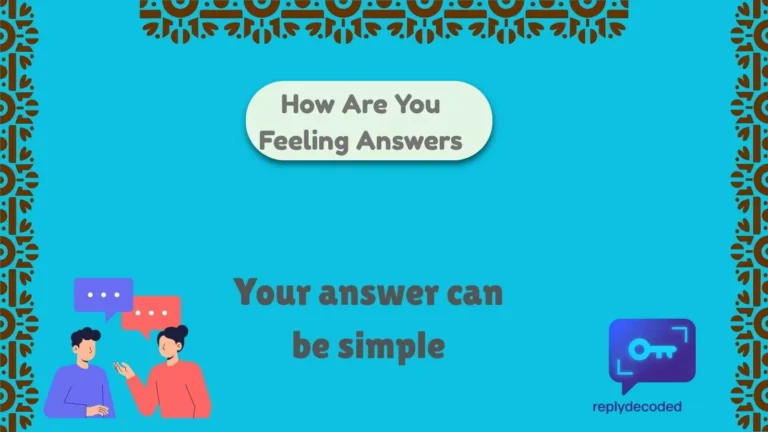 How Are You
Feeling Answers

Your answer can be simple

replydecoded